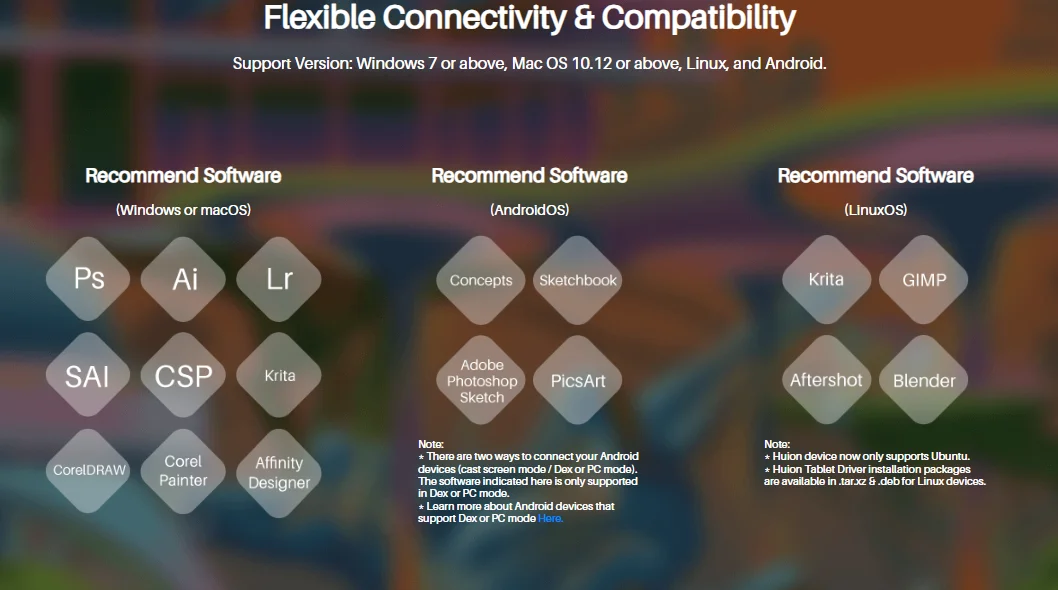 Flexible Connectivity & Compatibility

Support Version: Windows 7 or above, Mac OS 10.12 or above, Linux, and Android.

Recommend Software

(Windows or macOS)

Ps Ai Lr

SAI CSP Krita

CorelDRAW Corel Painter Affinity Designer

Recommend Software

(AndroidOS)

Concepts Sketchbook

Adobe Photoshop Sketch PicsArt

Note:
* There are two ways to connect your Android devices (cast screen mode / Dex or PC mode). The software indicated here is only supported in Dex or PC mode.
* Learn more about Android devices that support Dex or PC mode Here.

Recommend Software

(LinuxOS)

Krita GIMP

Aftershot Blender

Note:
* Huion device now only supports Ubuntu.
* Huion Tablet Driver installation packages are available in .tar.xz & .deb for Linux devices.